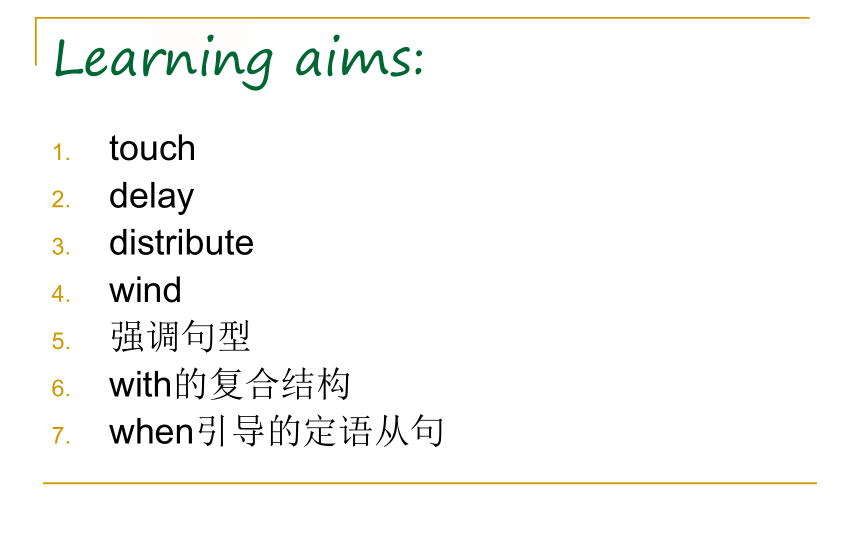 Learning aims:

1. touch
2. delay
3. distribute
4. wind
5. 强调句型
6. with的复合结构
7. when引导的定语从句